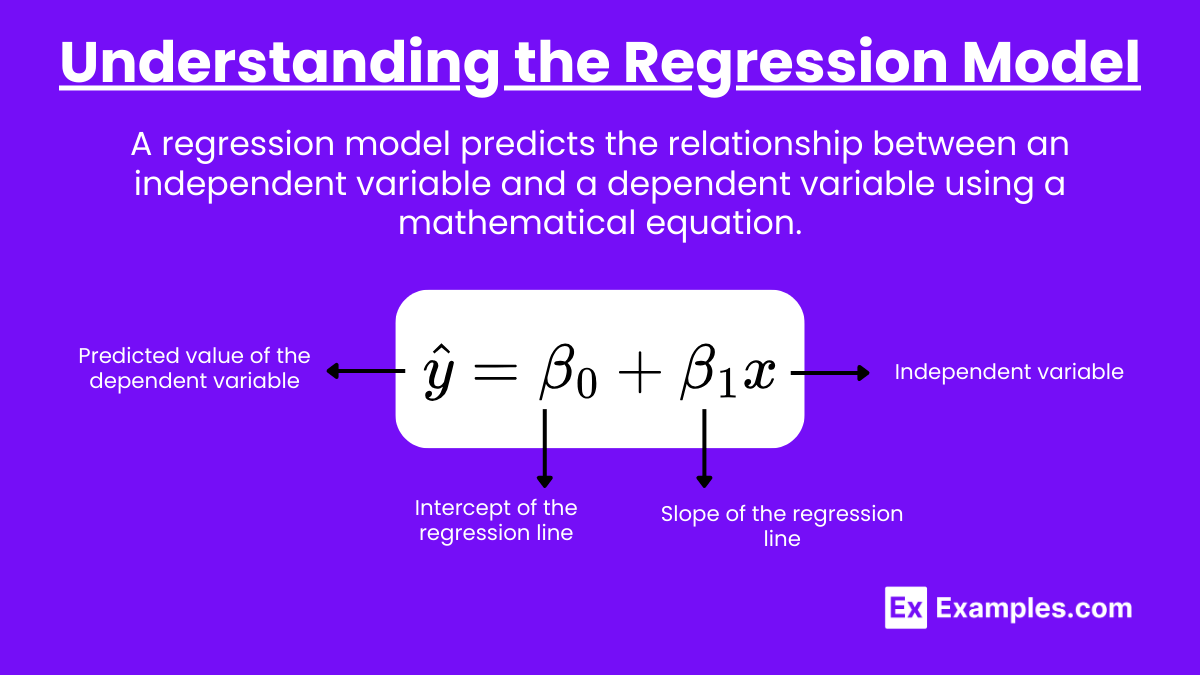 Understanding the Regression Model

A regression model predicts the relationship between an independent variable and a dependent variable using a mathematical equation.

Predicted value of the dependent variable

$\hat{y} = \beta_0 + \beta_1 x$

Independent variable

Intercept of the regression line

Slope of the regression line

Ex Examples.com